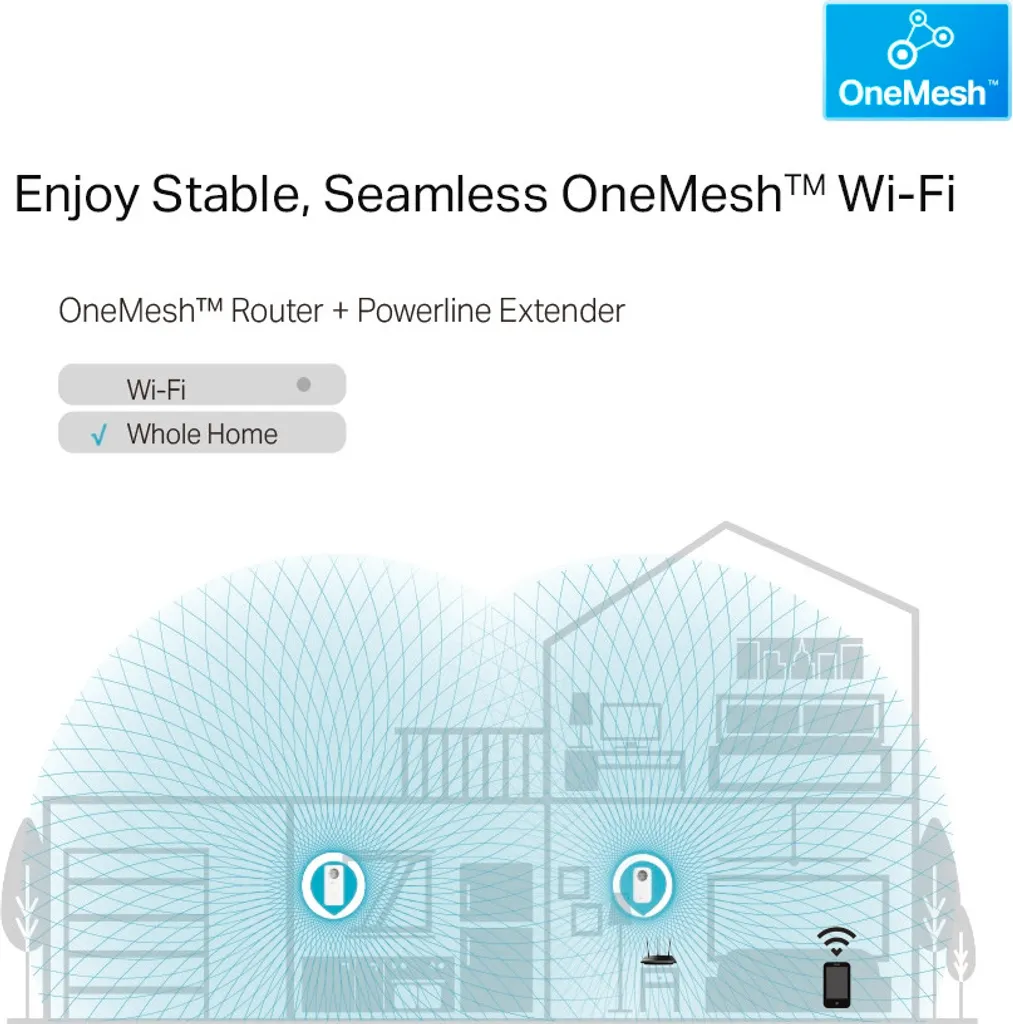 OneMesh™

Enjoy Stable, Seamless OneMesh™ Wi-Fi

OneMesh™ Router + Powerline Extender

Wi-Fi

√ Whole Home